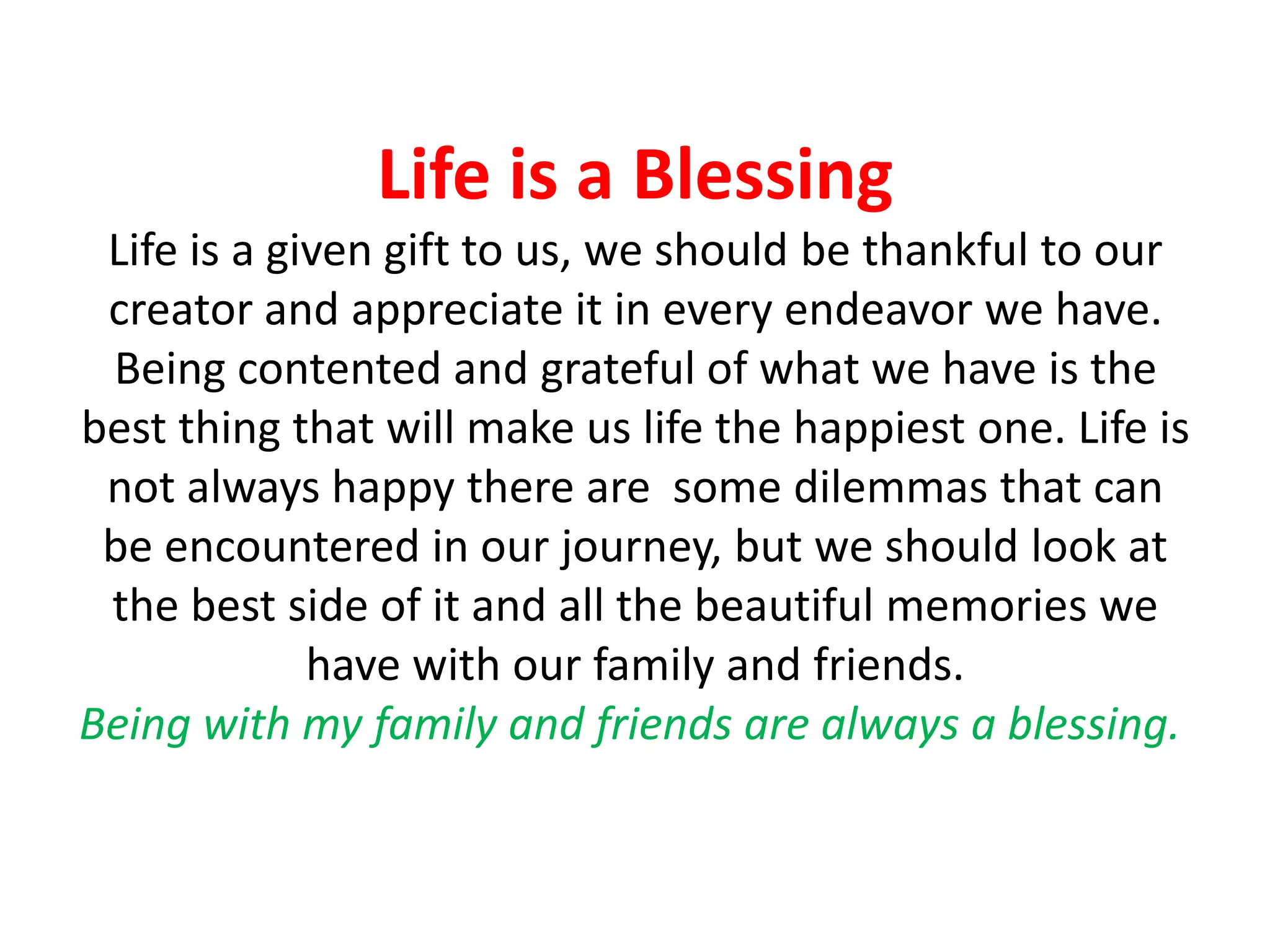 Life is a Blessing

Life is a given gift to us, we should be thankful to our creator and appreciate it in every endeavor we have. Being contented and grateful of what we have is the best thing that will make us life the happiest one. Life is not always happy there are some dilemmas that can be encountered in our journey, but we should look at the best side of it and all the beautiful memories we have with our family and friends.

Being with my family and friends are always a blessing.